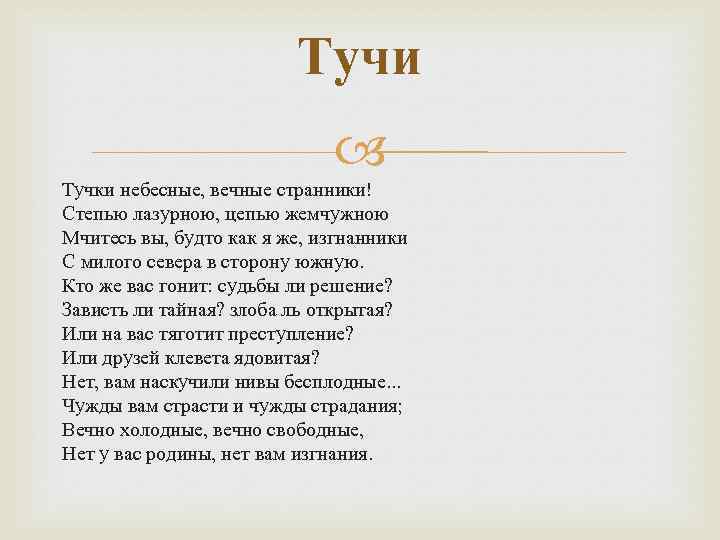 Тучи

Тучки небесные, вечные странники!
Степью лазурною, цепью жемчужною
Мчитесь вы, будто как я же, изгнанники
С милого севера в сторону южную.
Кто же вас гонит: судьбы ли решение?
Зависть ли тайная? злоба ль открытая?
Или на вас тяготит преступление?
Или друзей клевета ядовитая?
Нет, вам наскучили нивы бесплодные...
Чужды вам страсти и чужды страдания;
Вечно холодные, вечно свободные,
Нет у вас родины, нет вам изгнания.